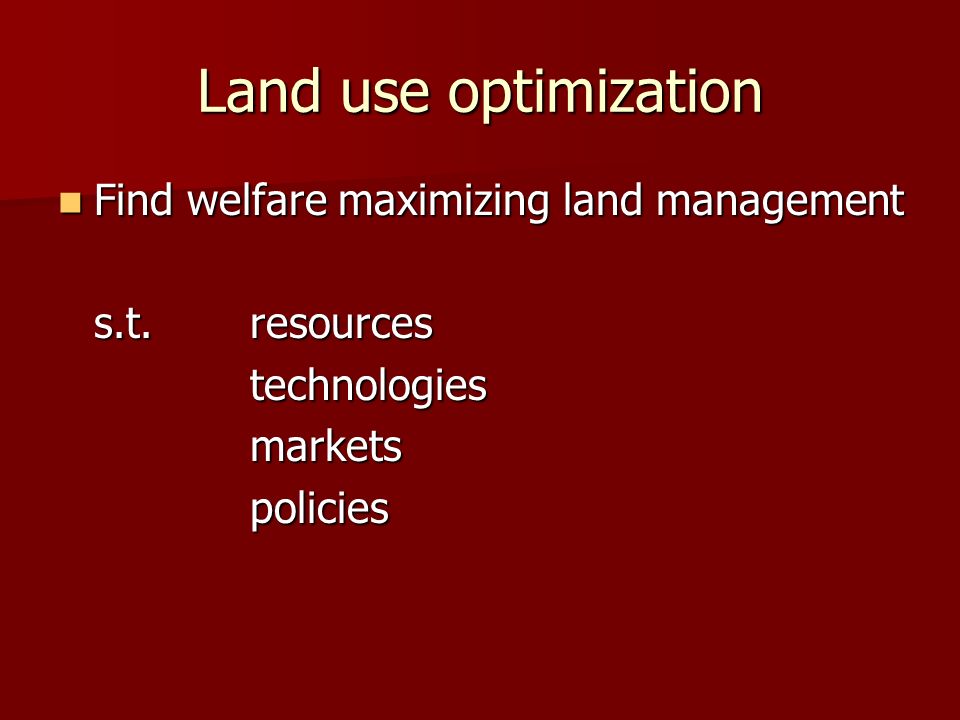 Land use optimization

Find welfare maximizing land management

s.t. resources
technologies
markets
policies